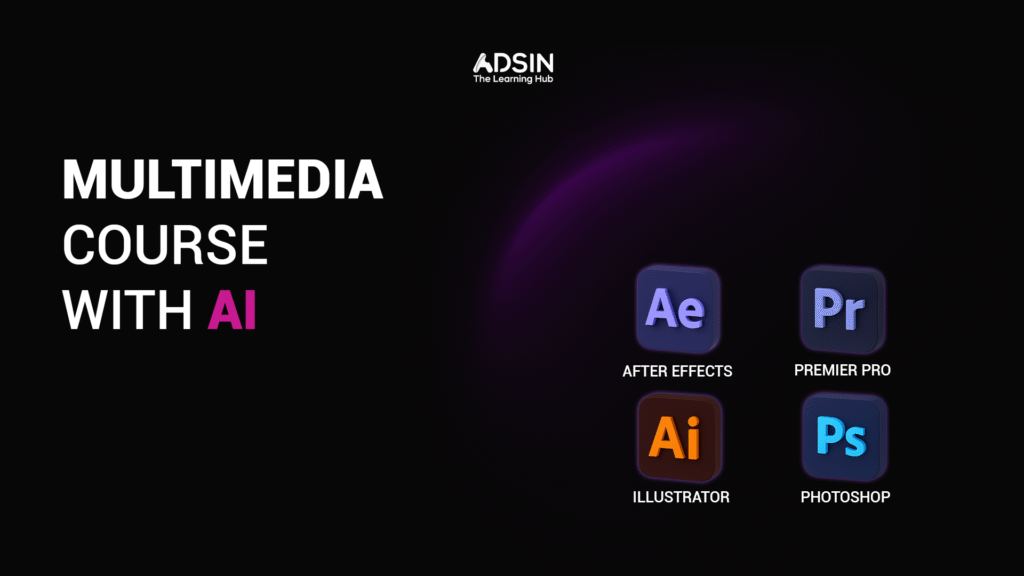 ADSIN
The Learning Hub

MULTIMEDIA COURSE WITH AI

Ae
AFTER EFFECTS

Pr
PREMIER PRO

Ai
ILLUSTRATOR

Ps
PHOTOSHOP